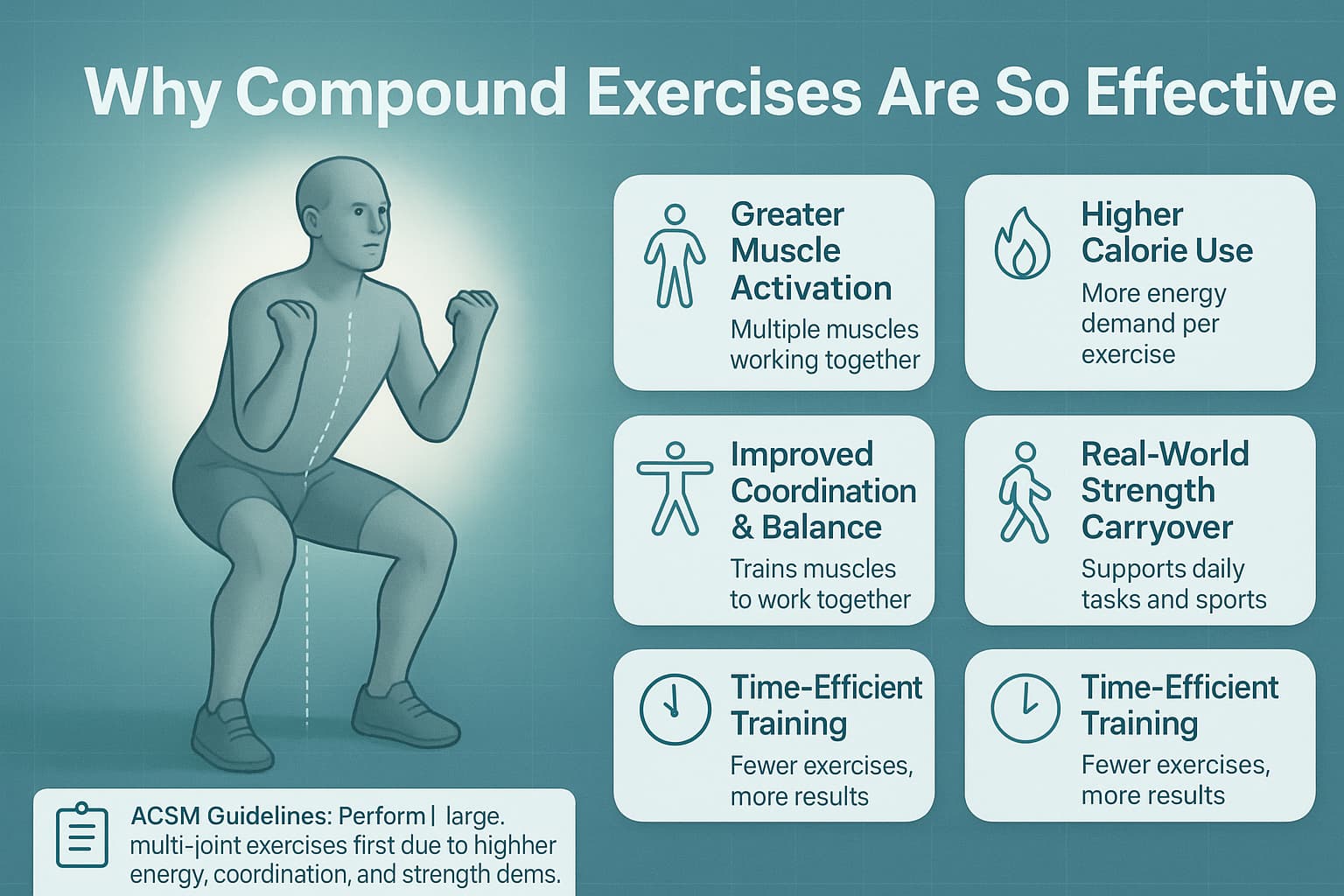 Why Compound Exercises Are So Effective

Greater Muscle Activation
Multiple muscles working together

Higher Calorie Use
More energy demand per exercise

Improved Coordination & Balance
Trains muscles to work together

Real-World Strength Carryover
Supports daily tasks and sports

Time-Efficient Training
Fewer exercises, more results

Time-Efficient Training
Fewer exercises, more results

ACSM Guidelines: Perform | large. multi-joint exercises first due to highher energy, coordination, and strength dems.